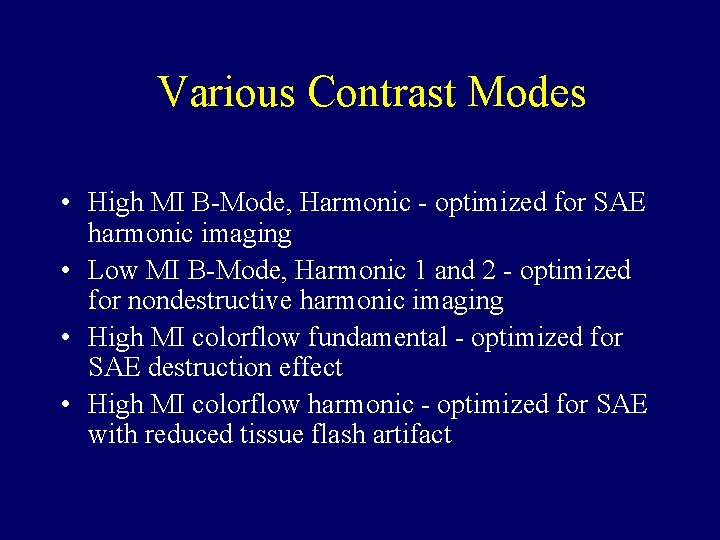 Various Contrast Modes

• High MI B-Mode, Harmonic - optimized for SAE harmonic imaging
• Low MI B-Mode, Harmonic 1 and 2 - optimized for nondestructive harmonic imaging
• High MI colorflow fundamental - optimized for SAE destruction effect
• High MI colorflow harmonic - optimized for SAE with reduced tissue flash artifact